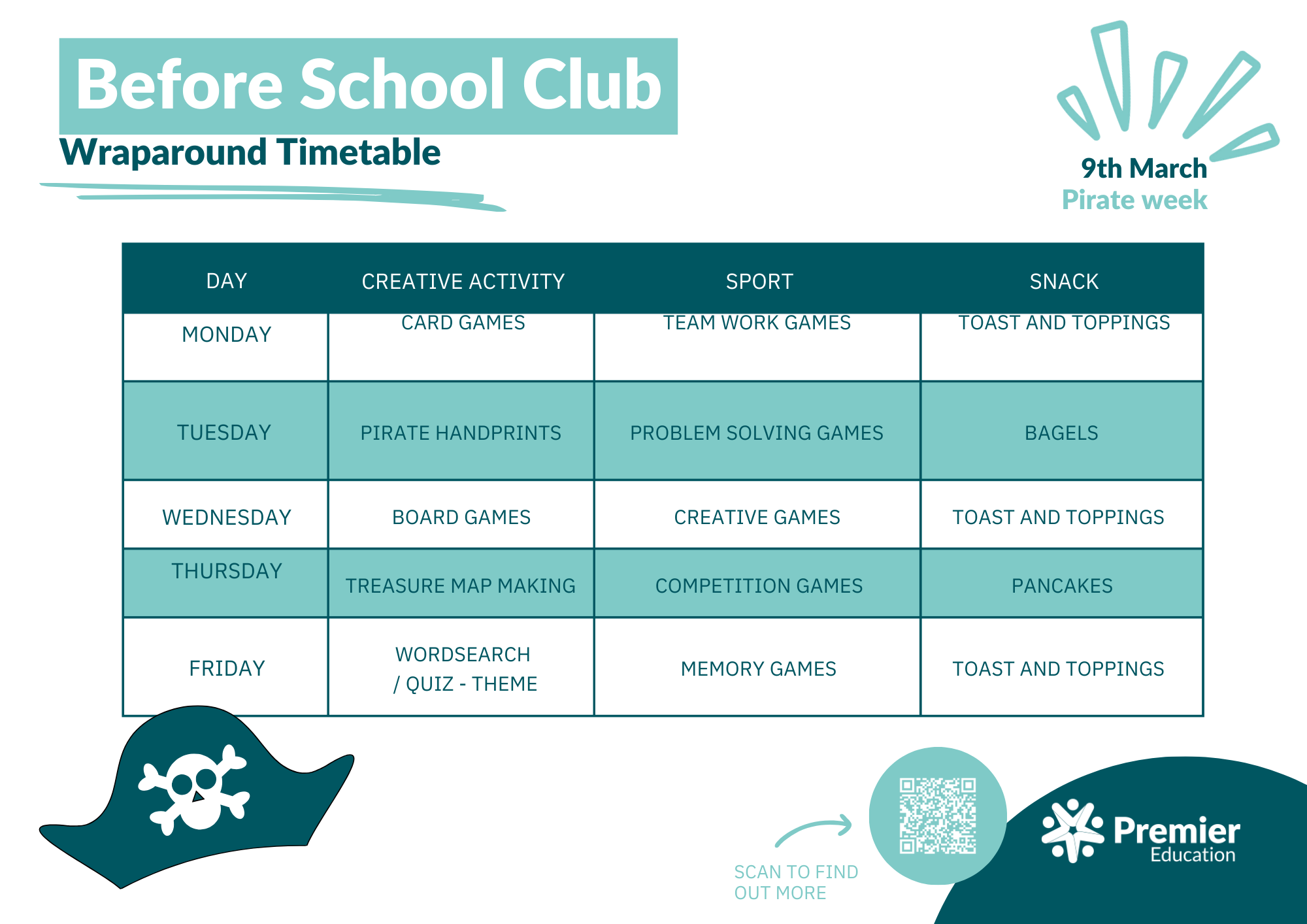 Before School Club

Wraparound Timetable

9th March
Pirate week

| DAY | CREATIVE ACTIVITY | SPORT | SNACK |
|---|---|---|---|
| MONDAY | CARD GAMES | TEAM WORK GAMES | TOAST AND TOPPINGS |
| TUESDAY | PIRATE HANDPRINTS | PROBLEM SOLVING GAMES | BAGELS |
| WEDNESDAY | BOARD GAMES | CREATIVE GAMES | TOAST AND TOPPINGS |
| THURSDAY | TREASURE MAP MAKING | COMPETITION GAMES | PANCAKES |
| FRIDAY | WORDSEARCH / QUIZ - THEME | MEMORY GAMES | TOAST AND TOPPINGS |

SCAN TO FIND OUT MORE

Premier Education